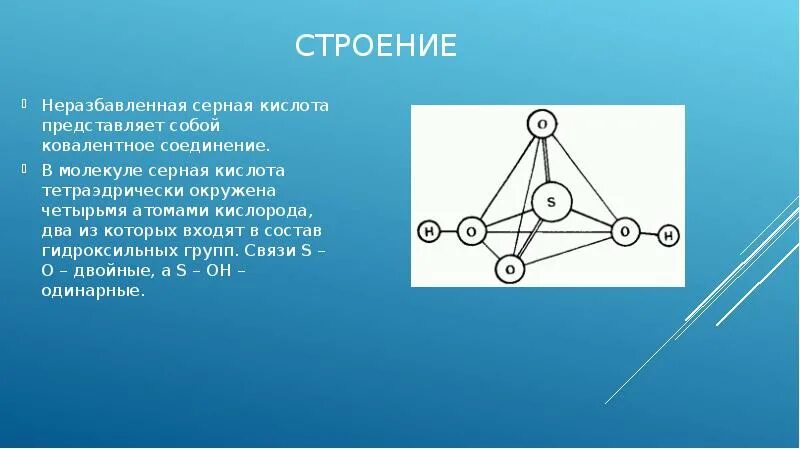 СТРОЕНИЕ

Неразбавленная серная кислота представляет собой ковалентное соединение.

В молекуле серная кислота тетраэдрически окружена четырьмя атомами кислорода, два из которых входят в состав гидроксильных групп. Связи S – O – двойные, а S – OH – одинарные.

O
S
H
O
O
H
O